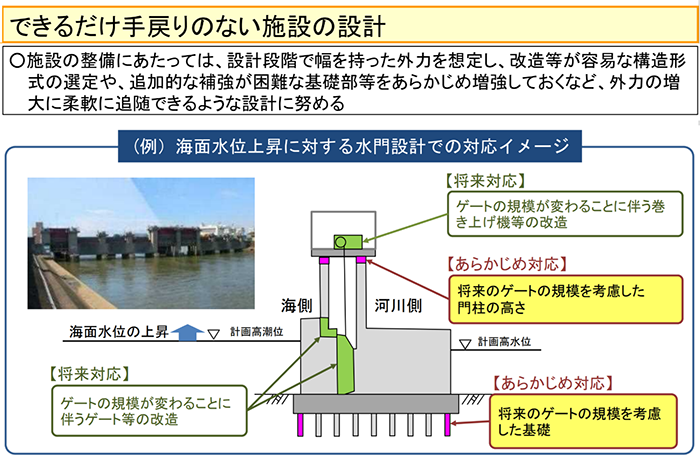 できるだけ手戻りのない施設の設計

○施設の整備にあたっては、設計段階で幅を持った外力を想定し、改造等が容易な構造形式の選定や、追加的な補強が困難な基礎部等をあらかじめ増強しておくなど、外力の増大に柔軟に追随できるような設計に努める

（例）海面水位上昇に対する水門設計での対応イメージ

【将来対応】
ゲートの規模が変わることに伴う巻き上げ機等の改造

【あらかじめ対応】
将来のゲートの規模を考慮した門柱の高さ

海側

河川側

海面水位の上昇

計画高潮位

計画高水位

【将来対応】
ゲートの規模が変わることに伴うゲート等の改造

【あらかじめ対応】
将来のゲートの規模を考慮した基礎